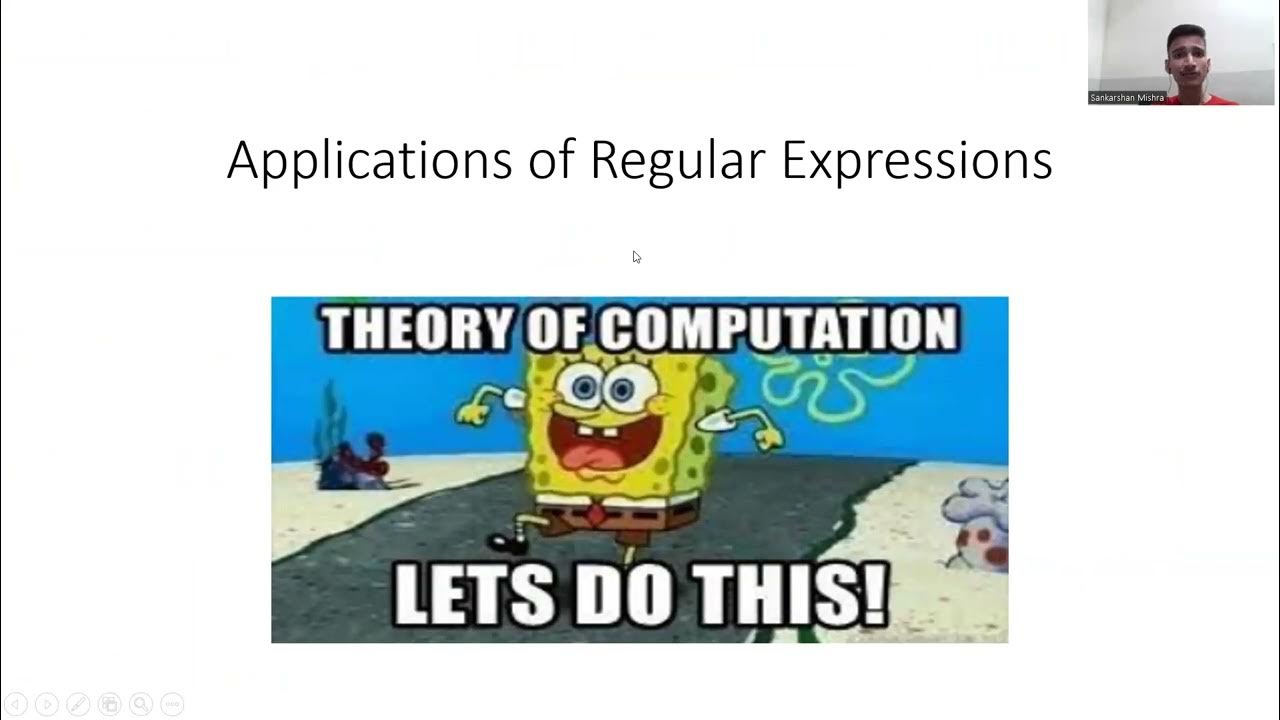 Sankarshan Mishra

Applications of Regular Expressions

THEORY OF COMPUTATION

LETS DO THIS!